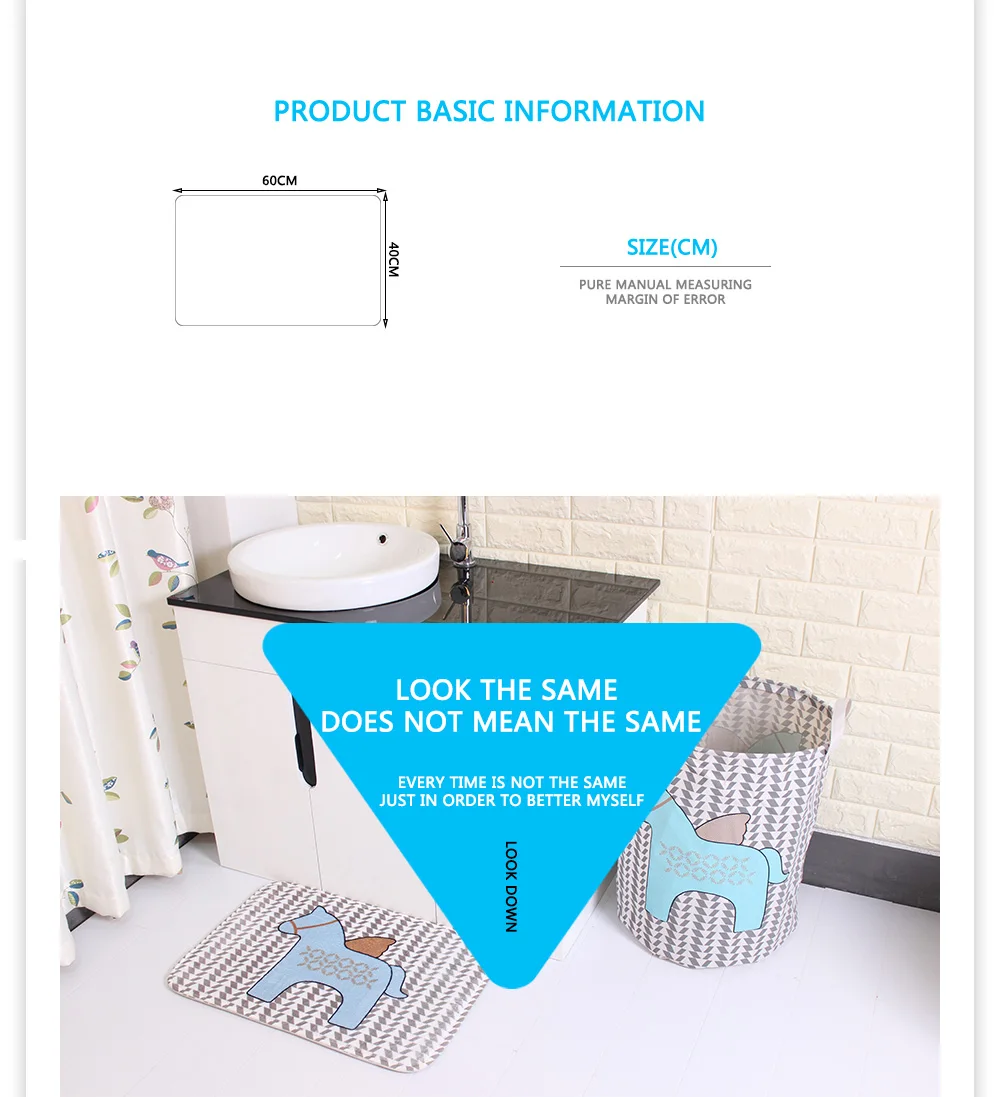 PRODUCT BASIC INFORMATION

60CM

40CM

SIZE(CM)

PURE MANUAL MEASURING MARGIN OF ERROR

LOOK THE SAME
DOES NOT MEAN THE SAME

EVERY TIME IS NOT THE SAME
JUST IN ORDER TO BETTER MYSELF

LOOK DOWN